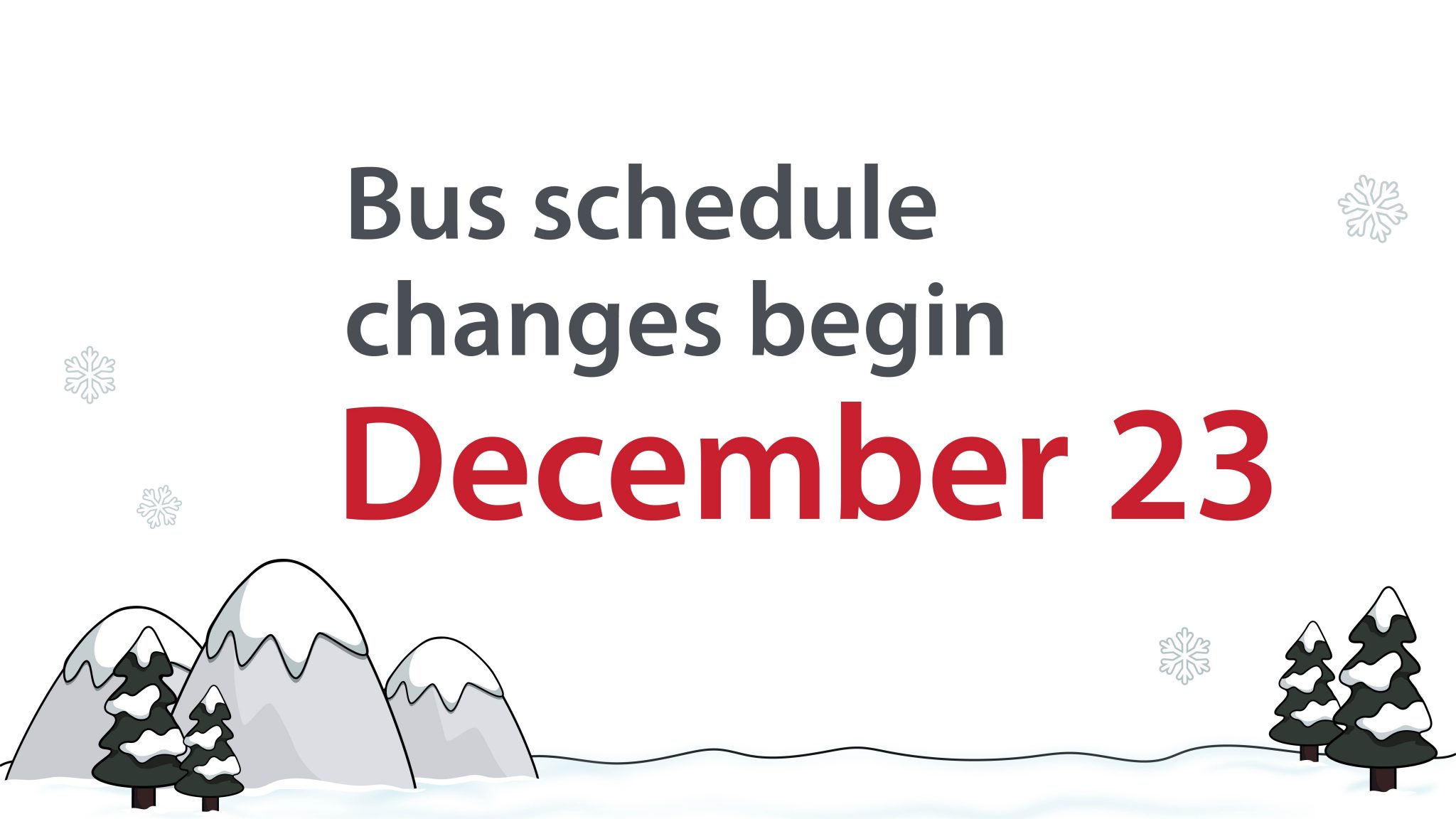 Bus schedule changes begin
December 23